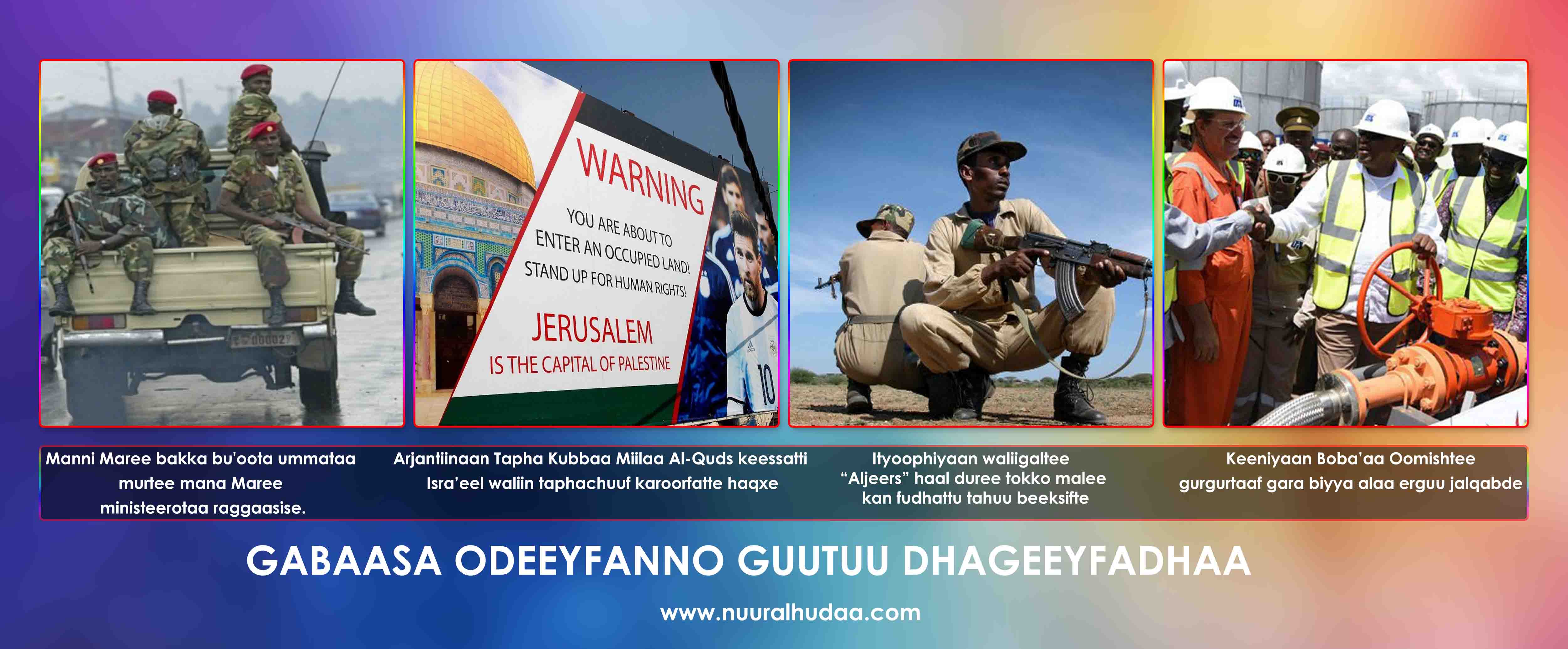 WARNING
YOU ARE ABOUT TO ENTER AN OCCUPIED LAND! STAND UP FOR HUMAN RIGHTS!
JERUSALEM
IS THE CAPITAL OF PALESTINE

10

Manni Maree bakka bu'oota ummataa murtee mana Maree ministeerotaa raggaasise.

Arjantiinaan Tapha Kubbaa Miilaa Al-Quds keessatti Isra'eel waliin taphachuuf karoorfatte haqxe

Ityoophiyaan waliigaltee "Aljeers" haal duree tokko malee kan fudhattu tahuu beeksifte

Keeniyaan Boba'aa Oomishtee gurgurtaaf gara biyya alaa erguu jalqabde

GABAASA ODEEYFANNO GUUTUU DHAGEEYFADHAA

www.nuuralhudaa.com